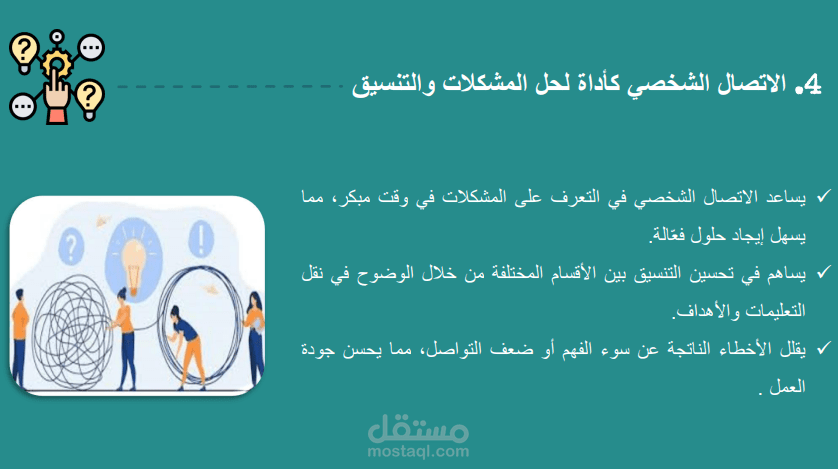 4. الاتصال الشخصي كأداة لحل المشكلات والتنسيق

✓ يساعد الاتصال الشخصي في التعرف على المشكلات في وقت مبكر، مما يسهل إيجاد حلول فعّالة.

✓ يساهم في تحسين التنسيق بين الأقسام المختلفة من خلال الوضوح في نقل التعليمات والأهداف.

✓ يقلل الأخطاء الناتجة عن سوء الفهم أو ضعف التواصل، مما يحسن جودة العمل .

مستقل
mostaql.com